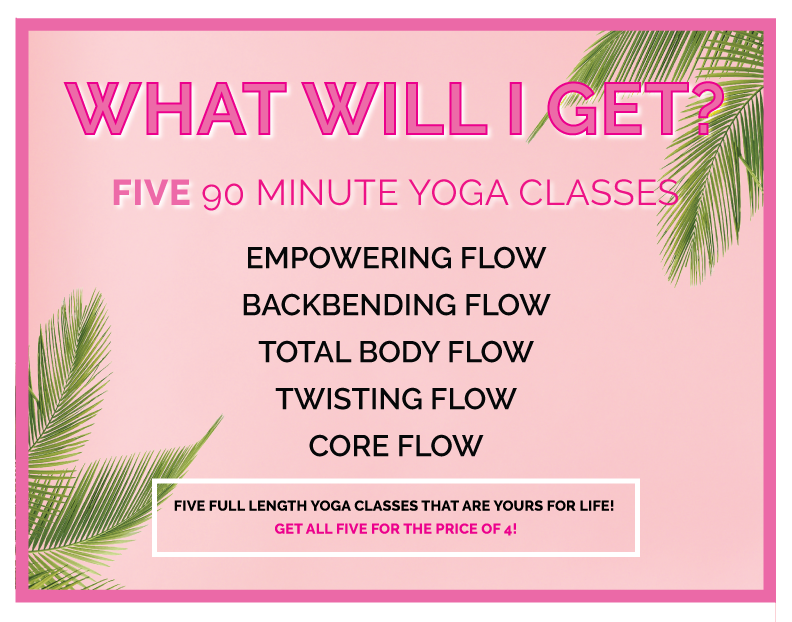 WHAT WILL I GET?

FIVE 90 MINUTE YOGA CLASSES

EMPOWERING FLOW
BACKBENDING FLOW
TOTAL BODY FLOW
TWISTING FLOW
CORE FLOW

FIVE FULL LENGTH YOGA CLASSES THAT ARE YOURS FOR LIFE!
GET ALL FIVE FOR THE PRICE OF 4!